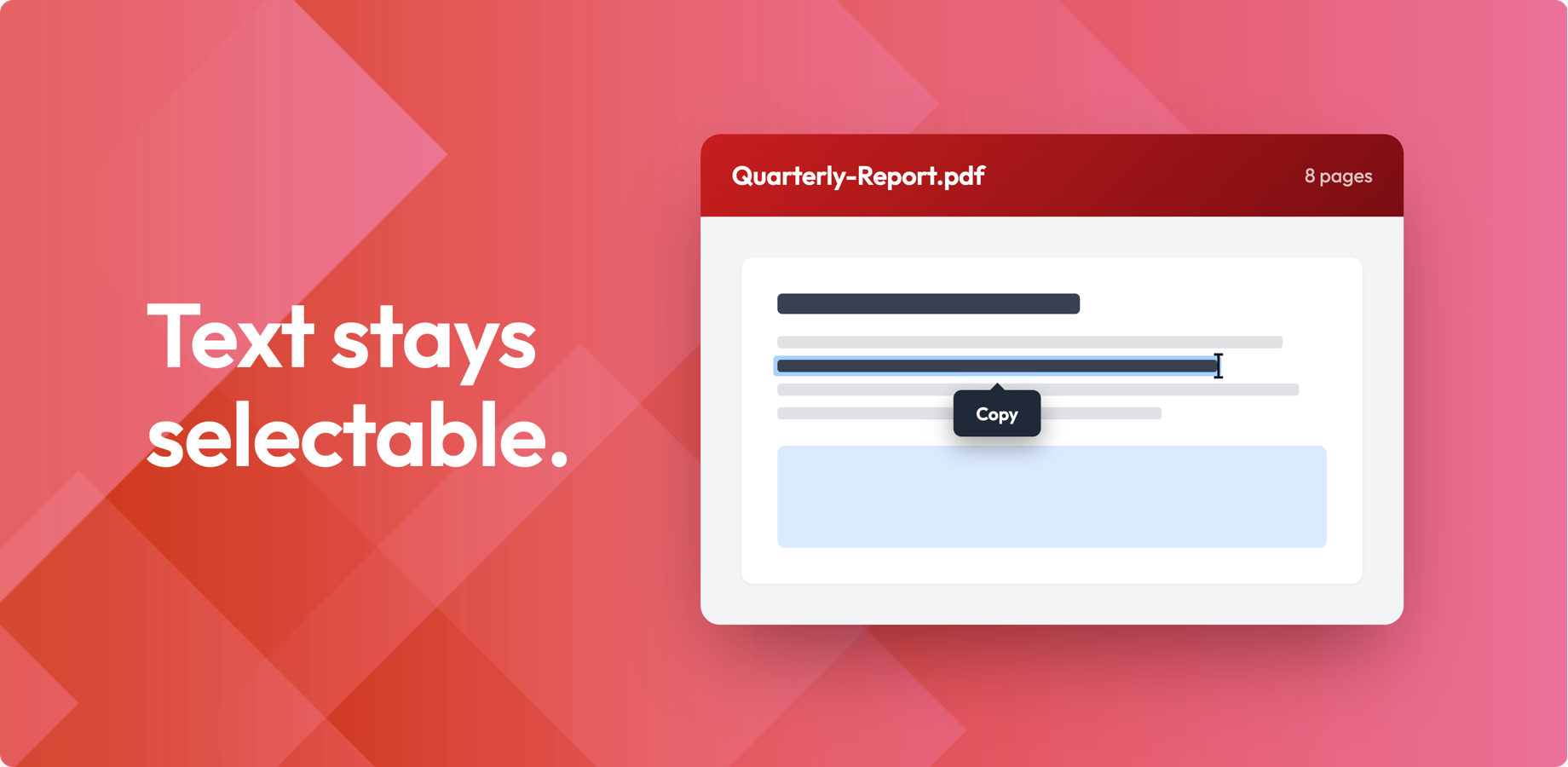 Text stays selectable.

Quarterly-Report.pdf

8 pages

Copy